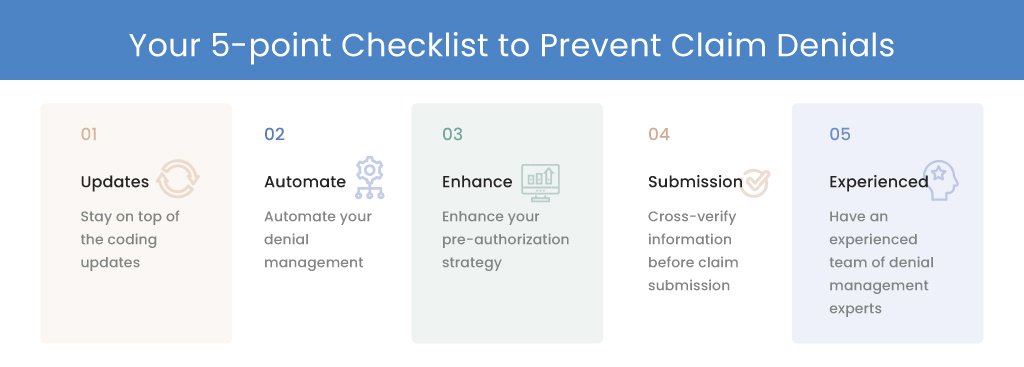 Your 5-point Checklist to Prevent Claim Denials

01

Updates

Stay on top of the coding updates

02

Automate

Automate your denial management

03

Enhance

Enhance your pre-authorization strategy

04

Submission

Cross-verify information before claim submission

05

Experienced

Have an experienced team of denial management experts